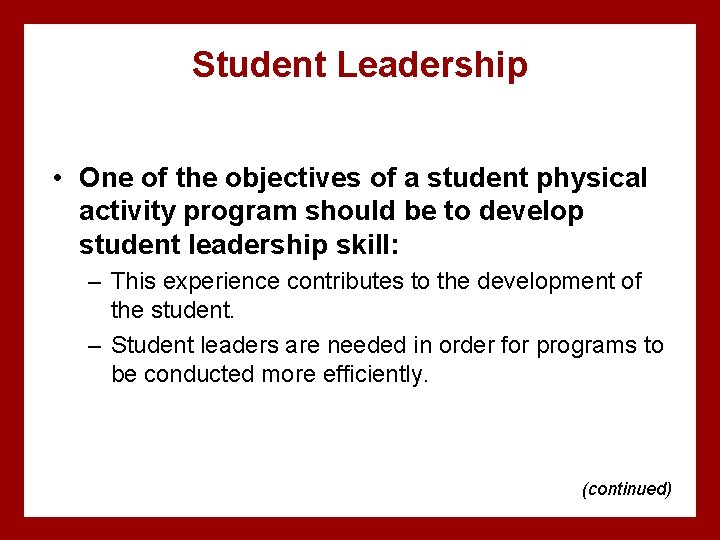 Student Leadership

• One of the objectives of a student physical activity program should be to develop student leadership skill:

– This experience contributes to the development of the student.

– Student leaders are needed in order for programs to be conducted more efficiently.

(continued)